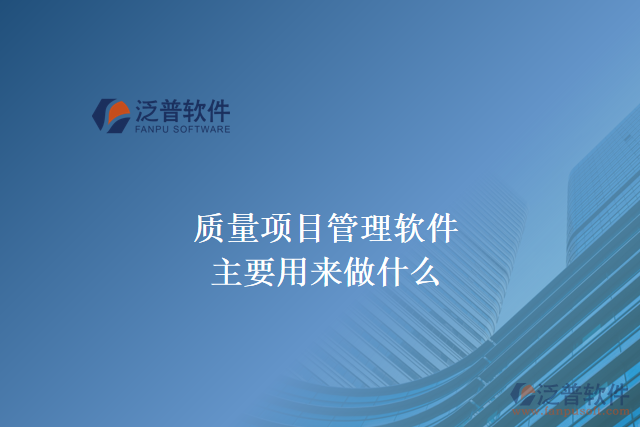 泛普软件
FANPU SOFTWARE

质量项目管理软件
主要用来做什么

泛普软件
www.fanpusoft.com